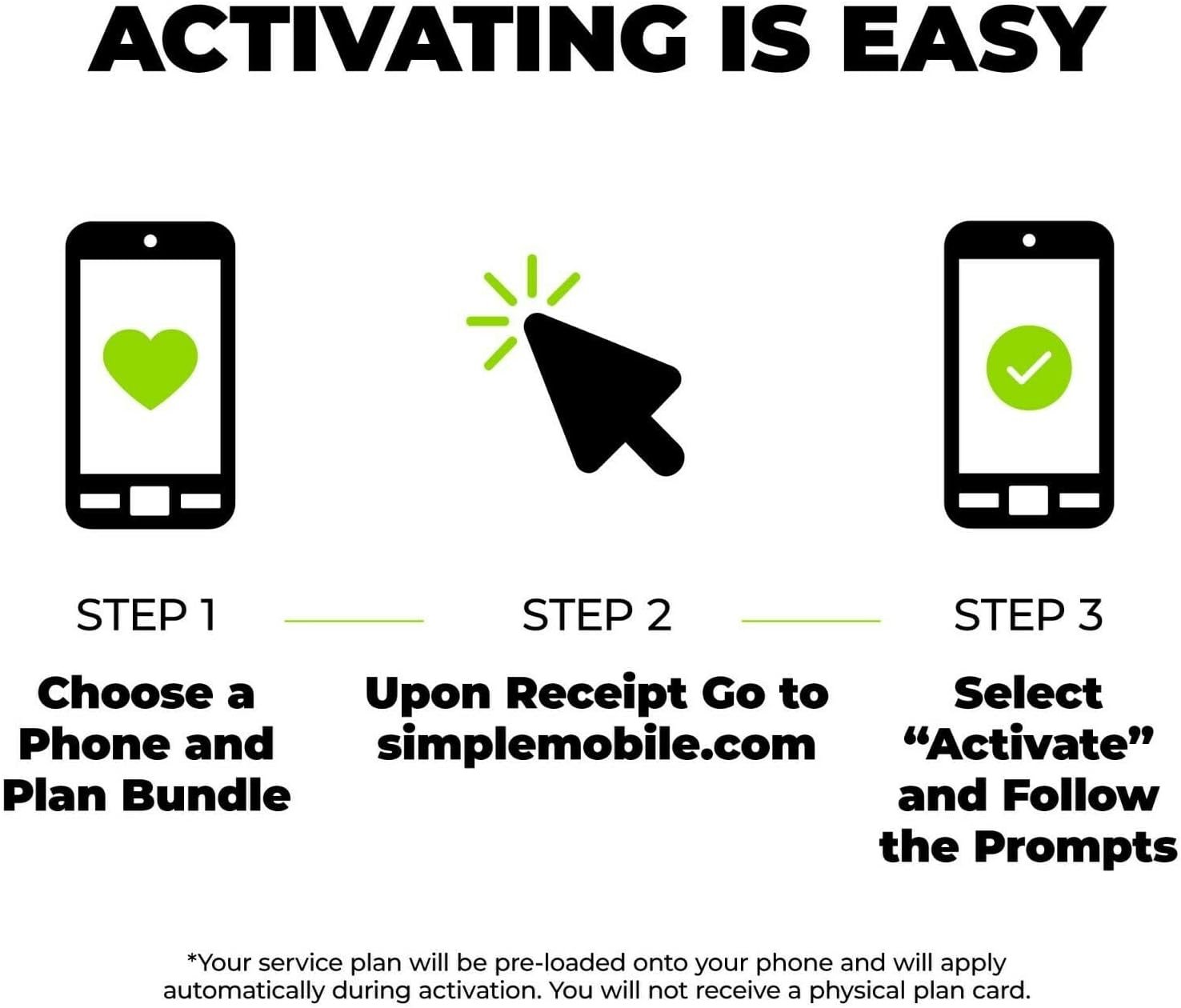 ACTIVATING IS EASY

STEP 1

Choose a Phone and Plan Bundle

STEP 2

Upon Receipt Go to simplemobile.com

STEP 3

Select “Activate” and Follow the Prompts

*Your service plan will be pre-loaded onto your phone and will apply automatically during activation. You will not receive a physical plan card.